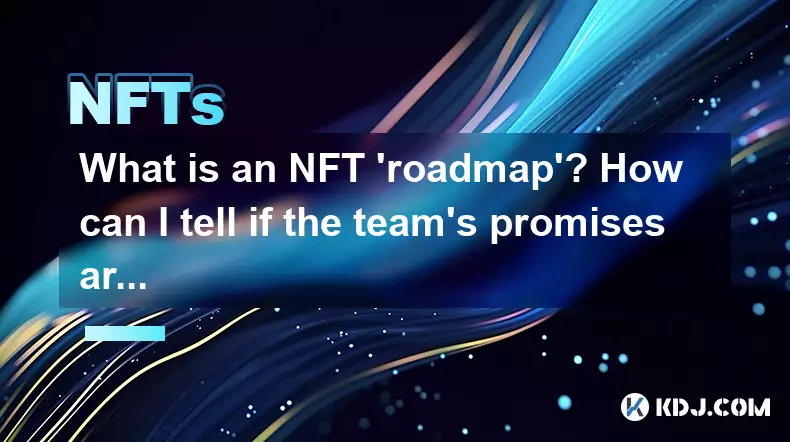 NFTs

What is an NFT 'roadmap'? How can I tell if the team's promises ar...

KDJ.COM